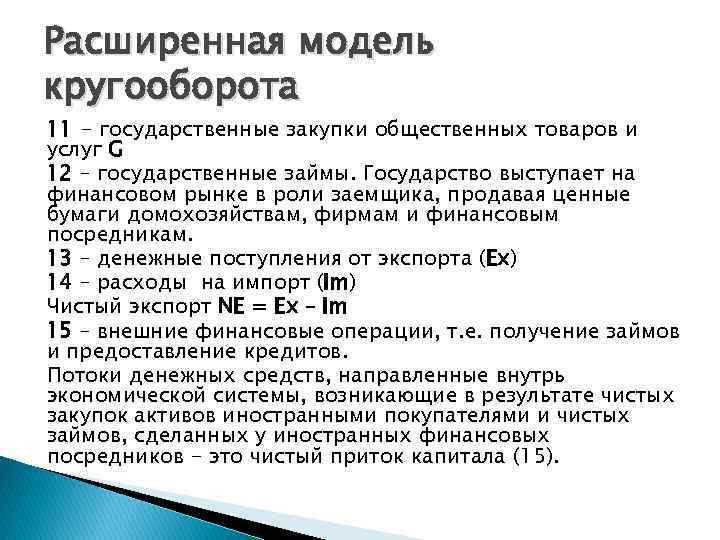 Расширенная модель кругооборота

11 – государственные закупки общественных товаров и услуг G

12 – государственные займы. Государство выступает на финансовом рынке в роли заемщика, продавая ценные бумаги домохозяйствам, фирмам и финансовым посредникам.

13 – денежные поступления от экспорта (Ex)

14 – расходы на импорт (Im)

Чистый экспорт NE = Ex – Im

15 – внешние финансовые операции, т.е. получение займов и предоставление кредитов.

Потоки денежных средств, направленные внутрь экономической системы, возникающие в результате чистых закупок активов иностранными покупателями и чистых займов, сделанных у иностранных финансовых посредников – это чистый приток капитала (15).